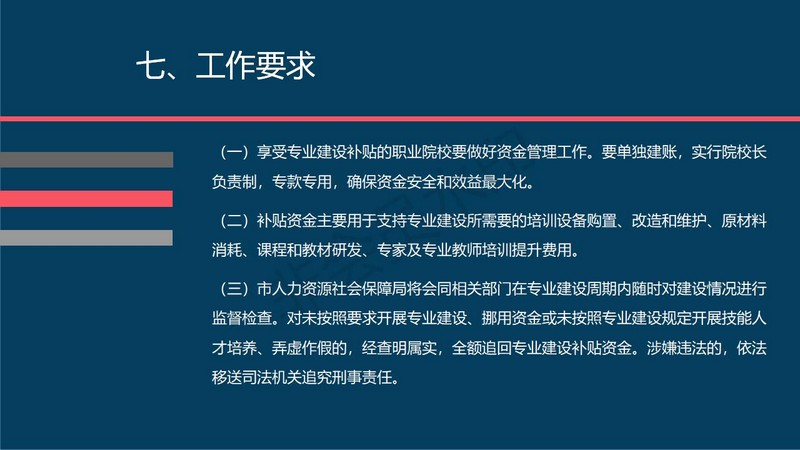 七、工作要求

（一）享受专业建设补贴的职业院校要做好资金管理工作。要单独建账，实行院校长负责制，专款专用，确保资金安全和效益最大化。

（二）补贴资金主要用于支持专业建设所需要的培训设备购置、改造和维护、原材料消耗、课程和教材研发、专家及专业教师培训提升费用。

（三）市人力资源社会保障局将会同相关部门在专业建设周期内随时对建设情况进行监督检查。对未按照要求开展专业建设、挪用资金或未按照专业建设规定开展技能人才培养、弄虚作假的，经查明属实，全额追回专业建设补贴资金。涉嫌违法的，依法移送司法机关追究刑事责任。